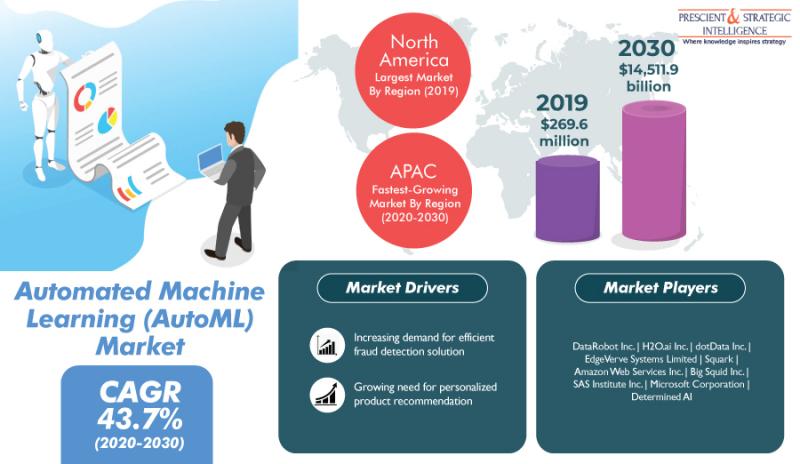 PRESCIENT & STRATEGIC INTELLIGENCE
Where knowledge inspires strategy

North America
Largest Market By Region (2019)

APAC
Fastest-Growing Market By Region (2020-2030)

2019
$269.6 million

2030
$14,511.9 billion

Automated Machine Learning (AutoML) Market

CAGR
43.7%
(2020-2030)

Market Drivers

Increasing demand for efficient fraud detection solution

Growing need for personalized product recommendation

Market Players

DataRobot Inc. | H2O.ai Inc. | dotData Inc. | EdgeVerve Systems Limited | Squark | Amazon Web Services Inc. | Big Squid Inc. | SAS Institute Inc. | Microsoft Corporation | Determined AI